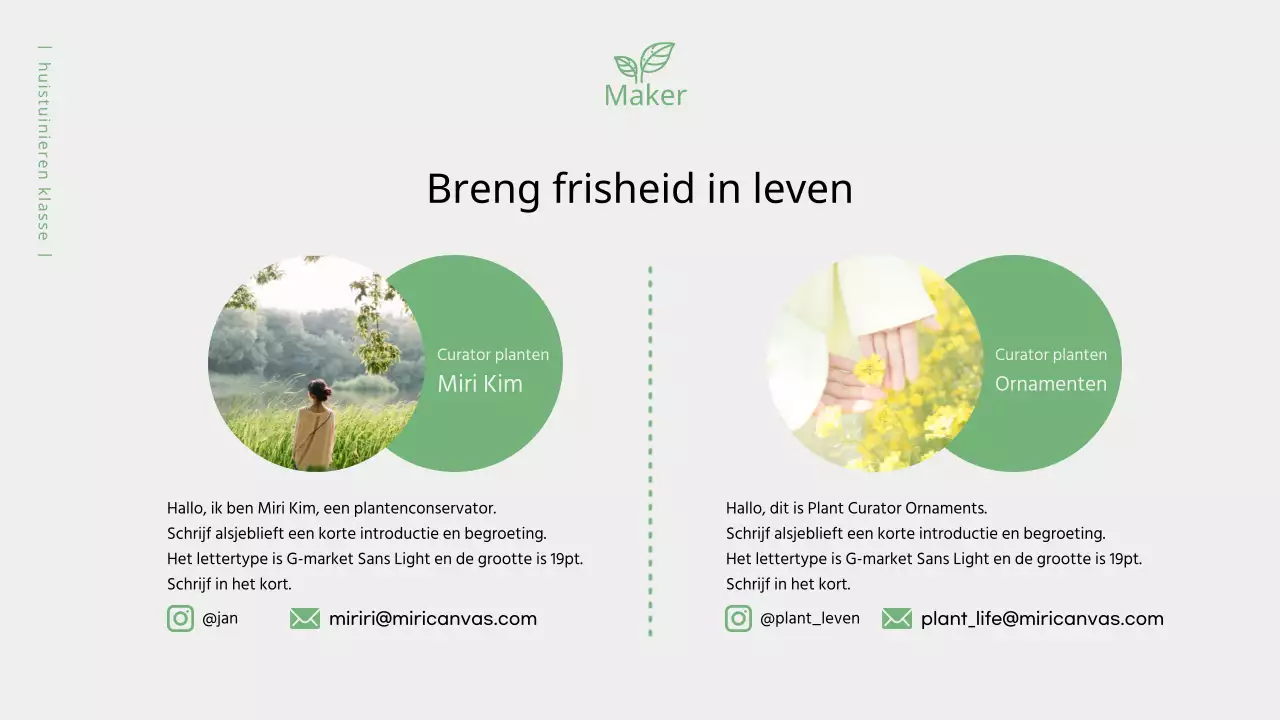 | huistuinieren klasse |

Maker

Breng frisheid in leven

Curator planten
Miri Kim

Hallo, ik ben Miri Kim, een plantenconservator.
Schrijf alsjeblieft een korte introductie en begroeting.
Het lettertype is G-market Sans Light en de grootte is 19pt.
Schrijf in het kort.

@jan
miriri@miricanvas.com

Curator planten
Ornamenten

Hallo, dit is Plant Curator Ornaments.
Schrijf alsjeblieft een korte introductie en begroeting.
Het lettertype is G-market Sans Light en de grootte is 19pt.
Schrijf in het kort.

@plant_leven
plant_life@miricanvas.com